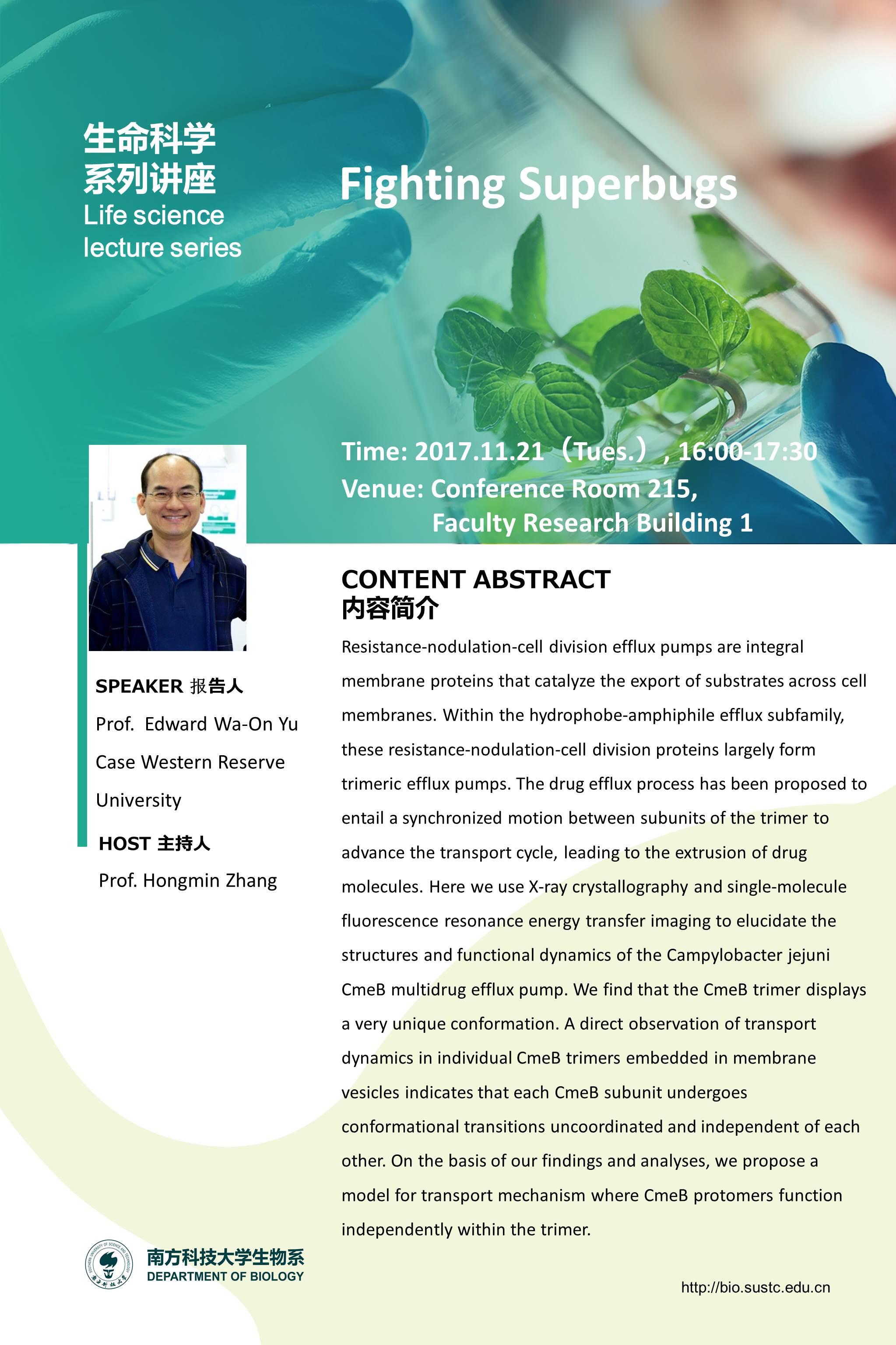 生命科学
系列讲座
Life science
lecture series

Fighting Superbugs

Time: 2017.11.21（Tues.）, 16:00-17:30
Venue: Conference Room 215,
Faculty Research Building 1

SPEAKER 报告人
Prof. Edward Wa-On Yu
Case Western Reserve University

HOST 主持人
Prof. Hongmin Zhang

CONTENT ABSTRACT
内容简介

Resistance-nodulation-cell division efflux pumps are integral membrane proteins that catalyze the export of substrates across cell membranes. Within the hydrophobe-amphiphile efflux subfamily, these resistance-nodulation-cell division proteins largely form trimeric efflux pumps. The drug efflux process has been proposed to entail a synchronized motion between subunits of the trimer to advance the transport cycle, leading to the extrusion of drug molecules. Here we use X-ray crystallography and single-molecule fluorescence resonance energy transfer imaging to elucidate the structures and functional dynamics of the Campylobacter jejuni CmeB multidrug efflux pump. We find that the CmeB trimer displays a very unique conformation. A direct observation of transport dynamics in individual CmeB trimers embedded in membrane vesicles indicates that each CmeB subunit undergoes conformational transitions uncoordinated and independent of each other. On the basis of our findings and analyses, we propose a model for transport mechanism where CmeB protomers function independently within the trimer.

南方科技大学生物系
DEPARTMENT OF BIOLOGY

http://bio.sustc.edu.cn